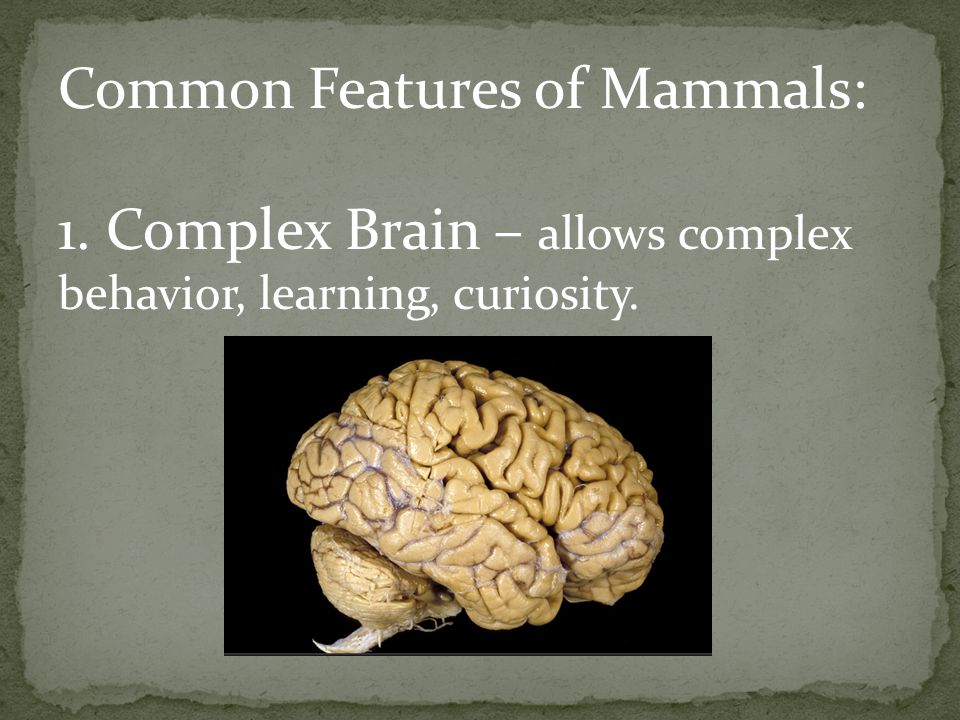 Common Features of Mammals:

1. Complex Brain – allows complex behavior, learning, curiosity.